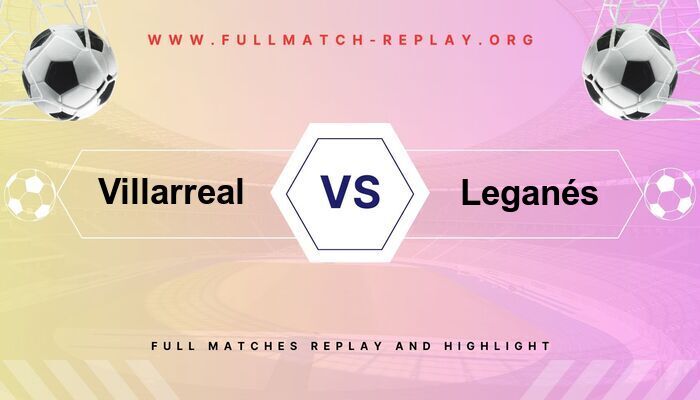 WWW.FULLMATCH-REPLAY.ORG

Villarreal

VS

Leganés

FULL MATCHES REPLAY AND HIGHLIGHT